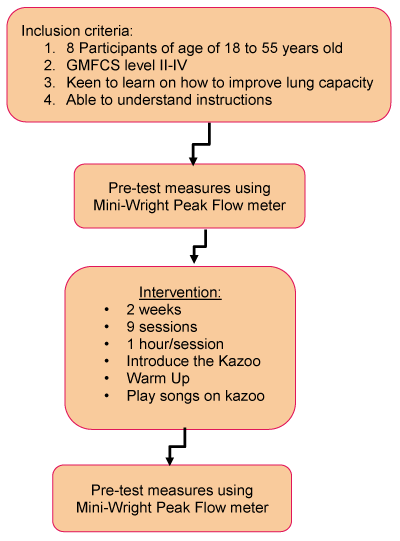 Inclusion criteria:
1. 8 Participants of age of 18 to 55 years old
2. GMFCS level II-IV
3. Keen to learn on how to improve lung capacity
4. Able to understand instructions

Pre-test measures using Mini-Wright Peak Flow meter

Intervention:
• 2 weeks
• 9 sessions
• 1 hour/session
• Introduce the Kazoo
• Warm Up
• Play songs on kazoo

Pre-test measures using Mini-Wright Peak Flow meter